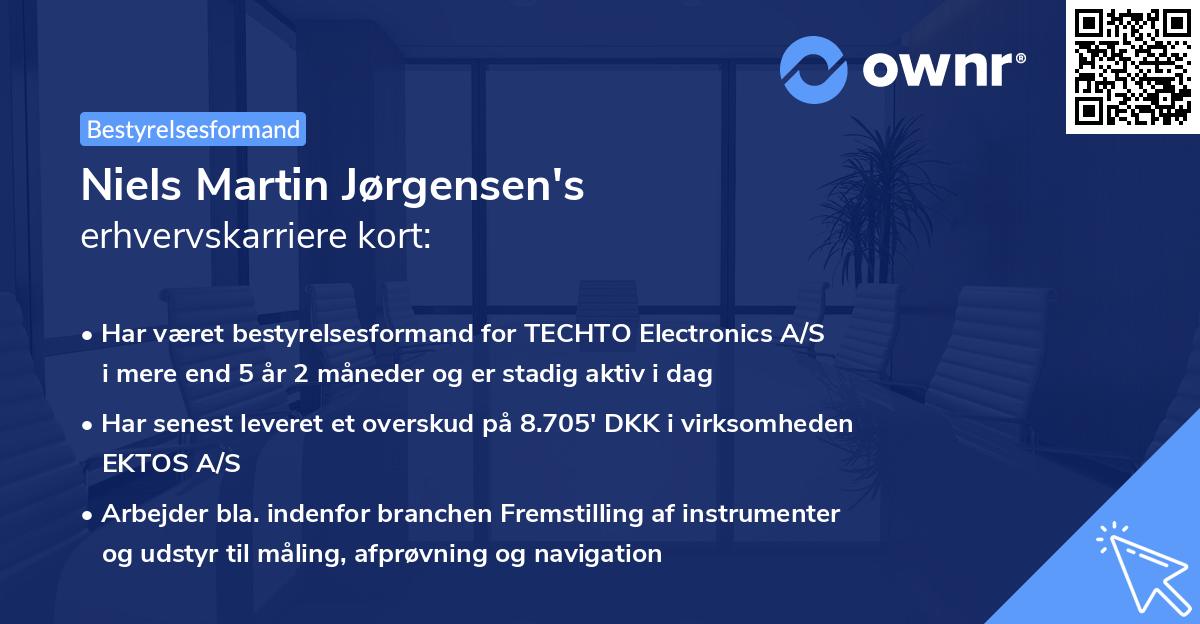 ownr®

Bestyrelsesformand

Niels Martin Jørgensen's
erhvervskarriere kort:

• Har været bestyrelsesformand for TECHTO Electronics A/S i mere end 5 år 2 måneder og er stadig aktiv i dag

• Har senest leveret et overskud på 8.705' DKK i virksomheden EKTOS A/S

• Arbejder bla. indenfor branchen Fremstilling af instrumenter og udstyr til måling, afprøvning og navigation